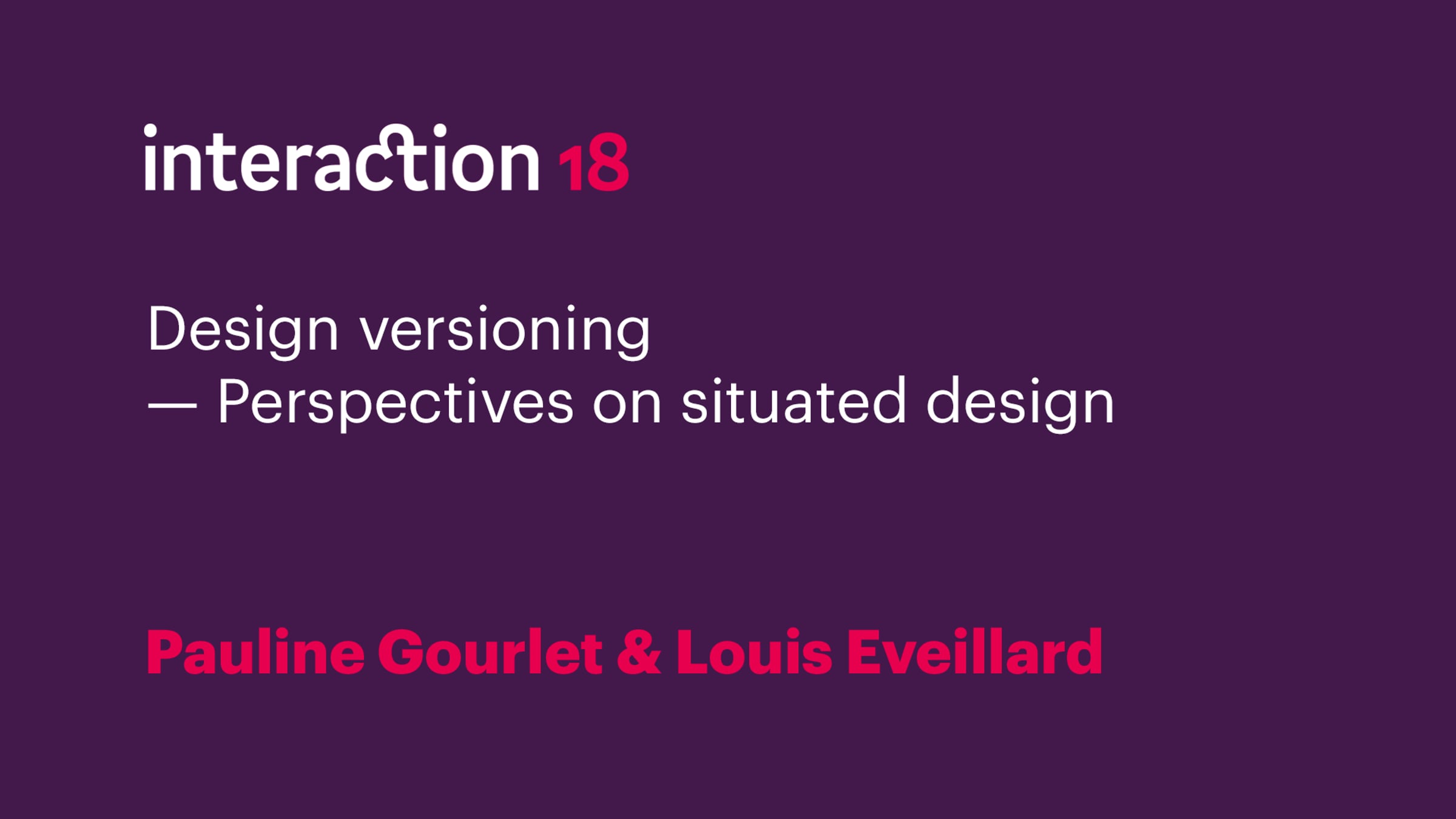 interaction 18

Design versioning
— Perspectives on situated design

Pauline Gourlet & Louis Eveillard